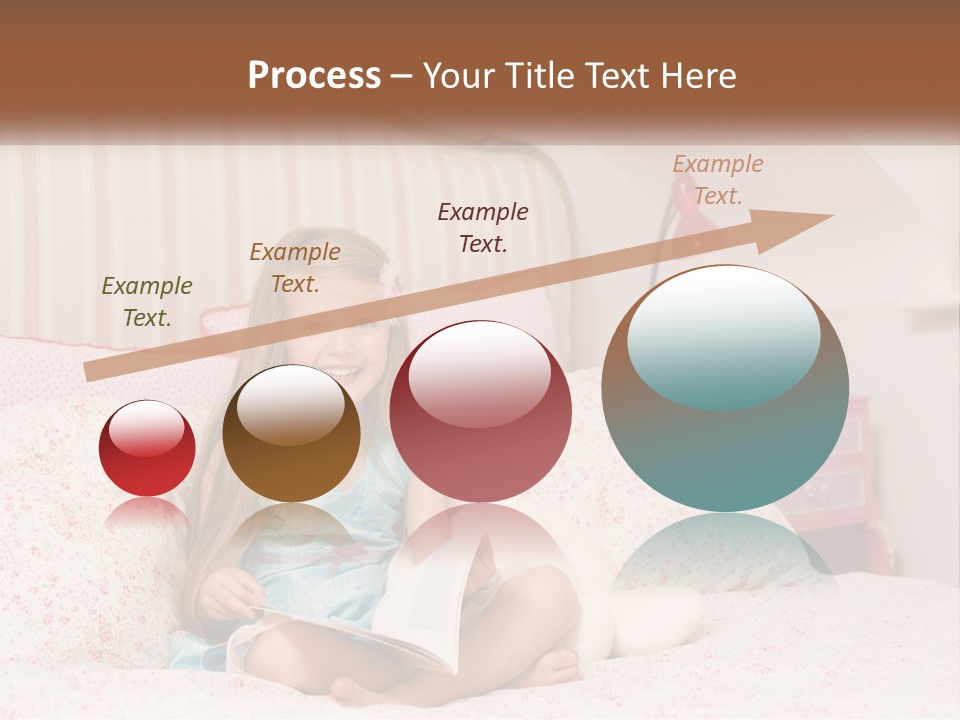 Process – Your Title Text Here

Example Text.

Example Text.

Example Text.

Example Text.